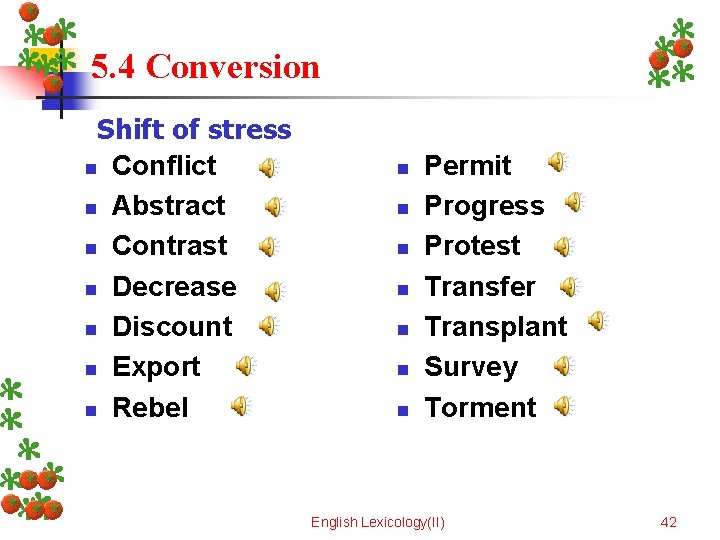 5.4 Conversion

Shift of stress

- Conflict
- Abstract
- Contrast
- Decrease
- Discount
- Export
- Rebel

- Permit
- Progress
- Protest
- Transfer
- Transplant
- Survey
- Torment

English Lexicology(II)

42